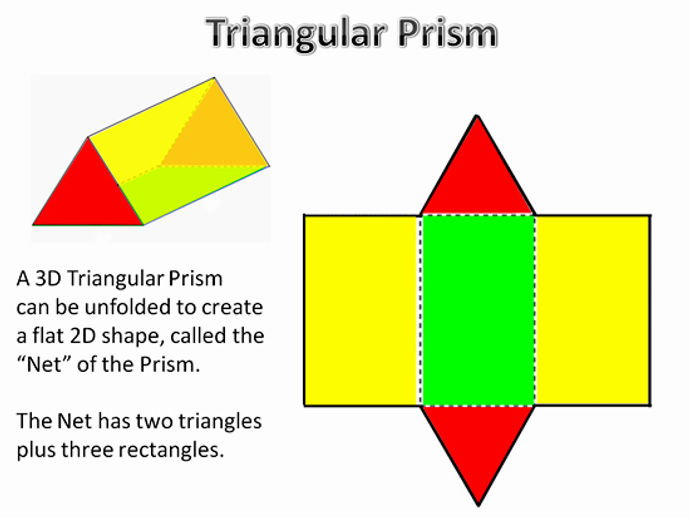 Triangular Prism

A 3D Triangular Prism can be unfolded to create a flat 2D shape, called the “Net” of the Prism.

The Net has two triangles plus three rectangles.